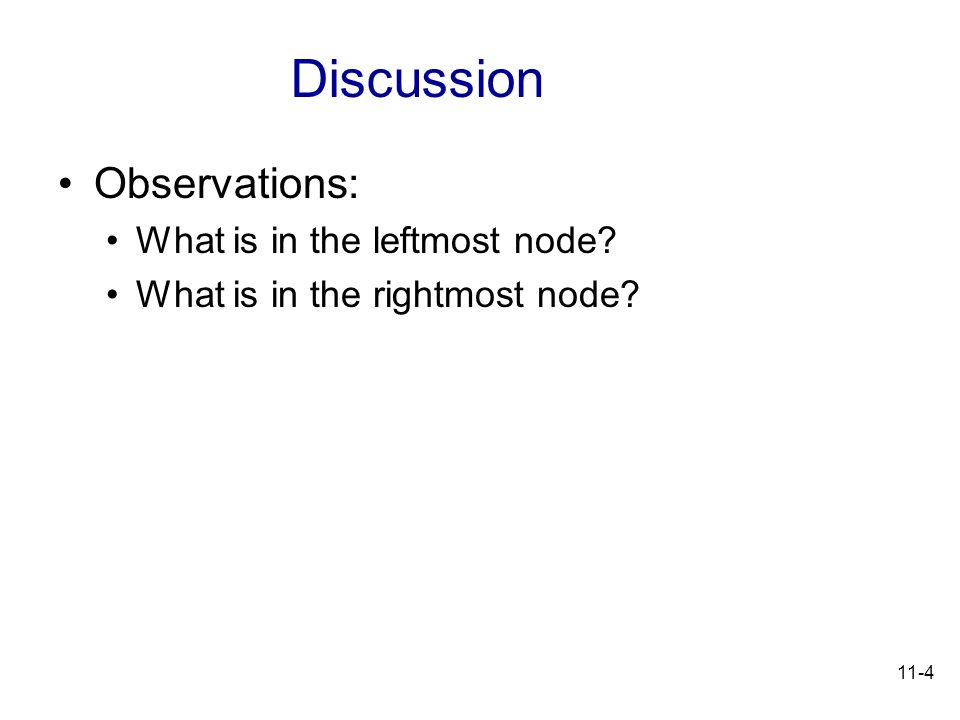 Discussion

• Observations:
  • What is in the leftmost node?
  • What is in the rightmost node?

11-4